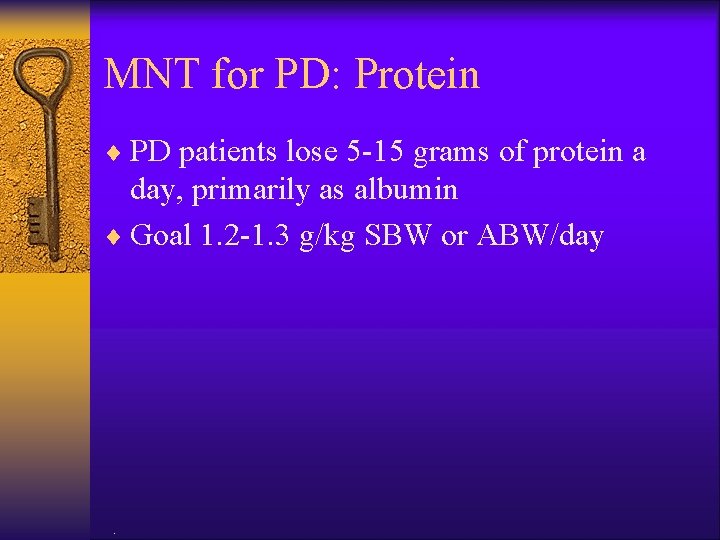 MNT for PD: Protein

♦ PD patients lose 5-15 grams of protein a day, primarily as albumin

♦ Goal 1.2-1.3 g/kg SBW or ABW/day